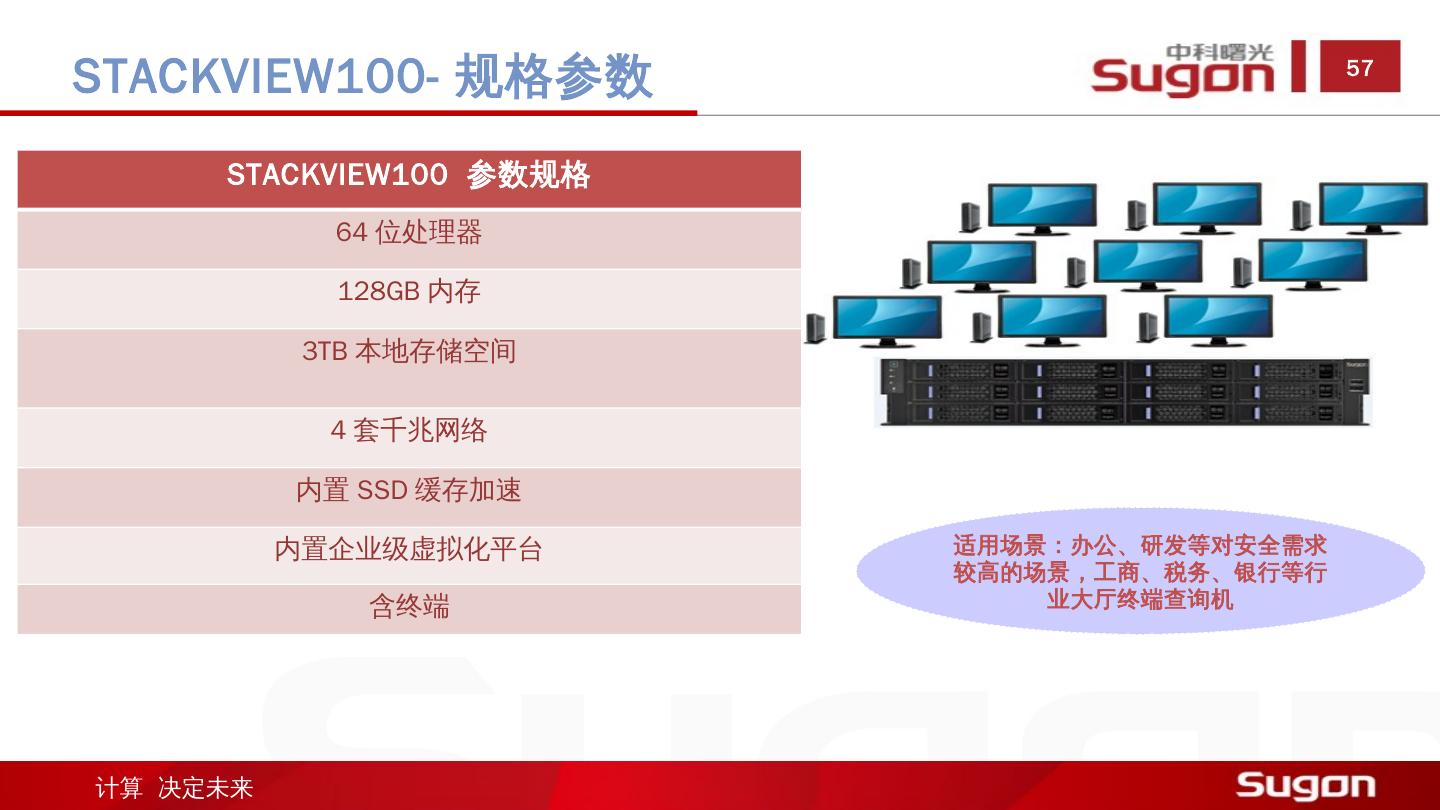 STACKVIEW100- 规格参数

中科曙光
Sugon

57

| STACKVIEW100 参数规格 |
|---|
| 64 位处理器 |
| 128GB 内存 |
| 3TB 本地存储空间 |
| 4 套千兆网络 |
| 内置 SSD 缓存加速 |
| 内置企业级虚拟化平台 |
| 含终端 |

适用场景：办公、研发等对安全需求较高的场景，工商、税务、银行等行业大厅终端查询机

计算 决定未来

Sugon